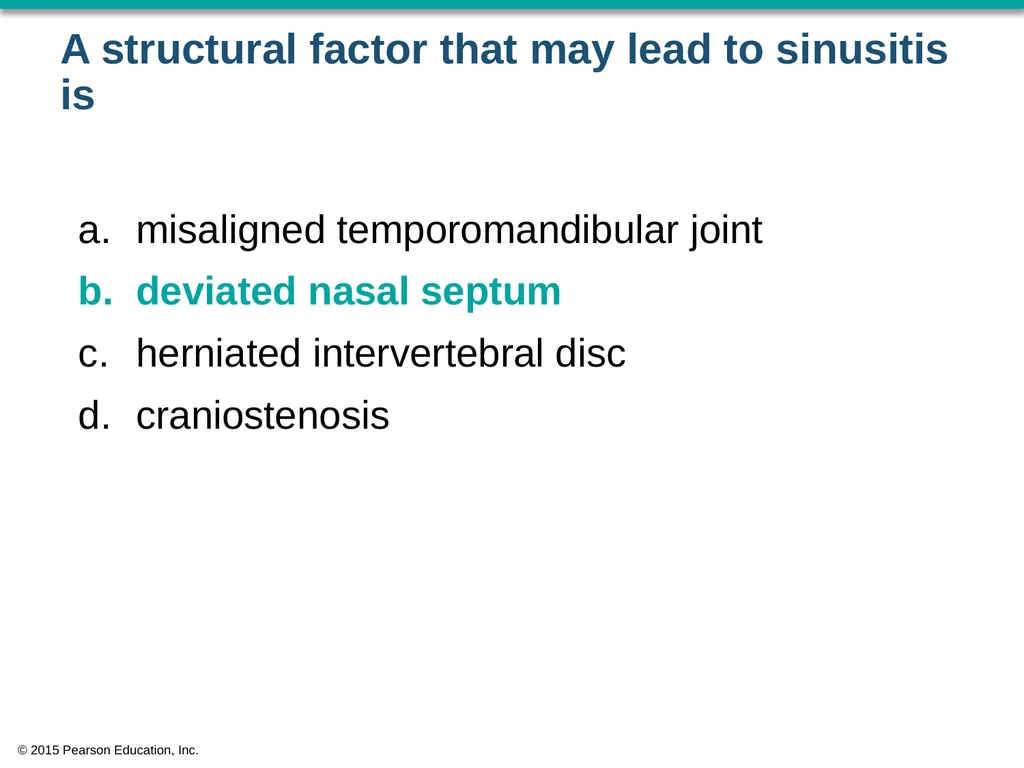 A structural factor that may lead to sinusitis is

a. misaligned temporomandibular joint
b. deviated nasal septum
c. herniated intervertebral disc
d. craniostenosis

© 2015 Pearson Education, Inc.